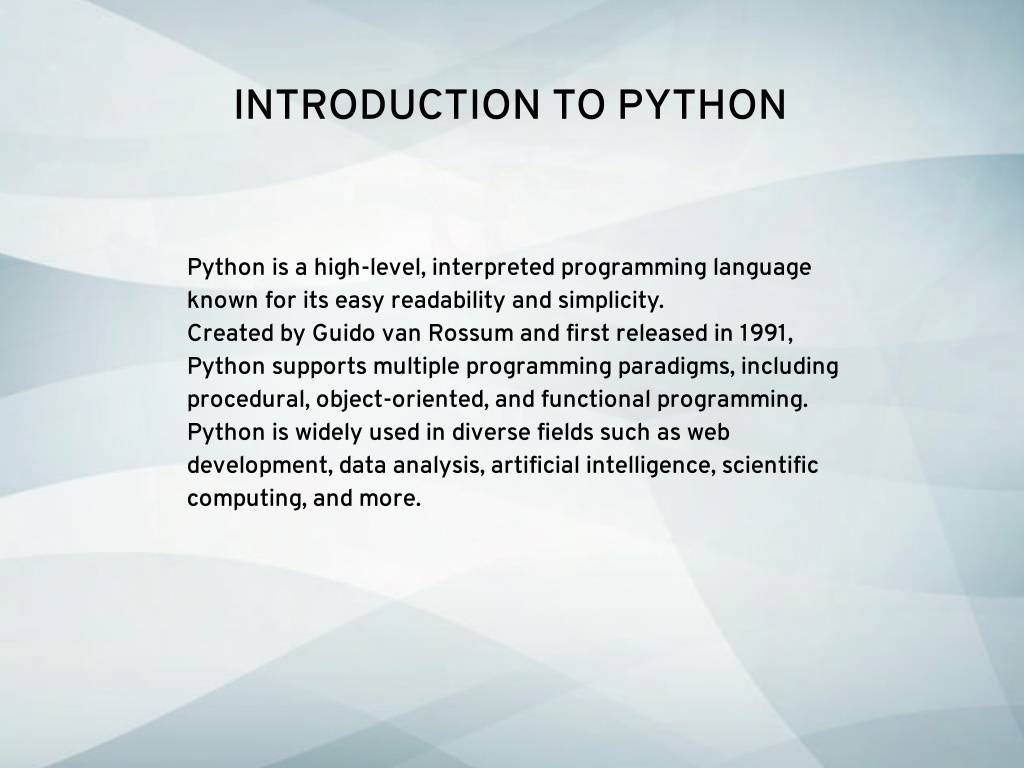 INTRODUCTION TO PYTHON

Python is a high-level, interpreted programming language known for its easy readability and simplicity.
Created by Guido van Rossum and first released in 1991, Python supports multiple programming paradigms, including procedural, object-oriented, and functional programming.
Python is widely used in diverse fields such as web development, data analysis, artificial intelligence, scientific computing, and more.